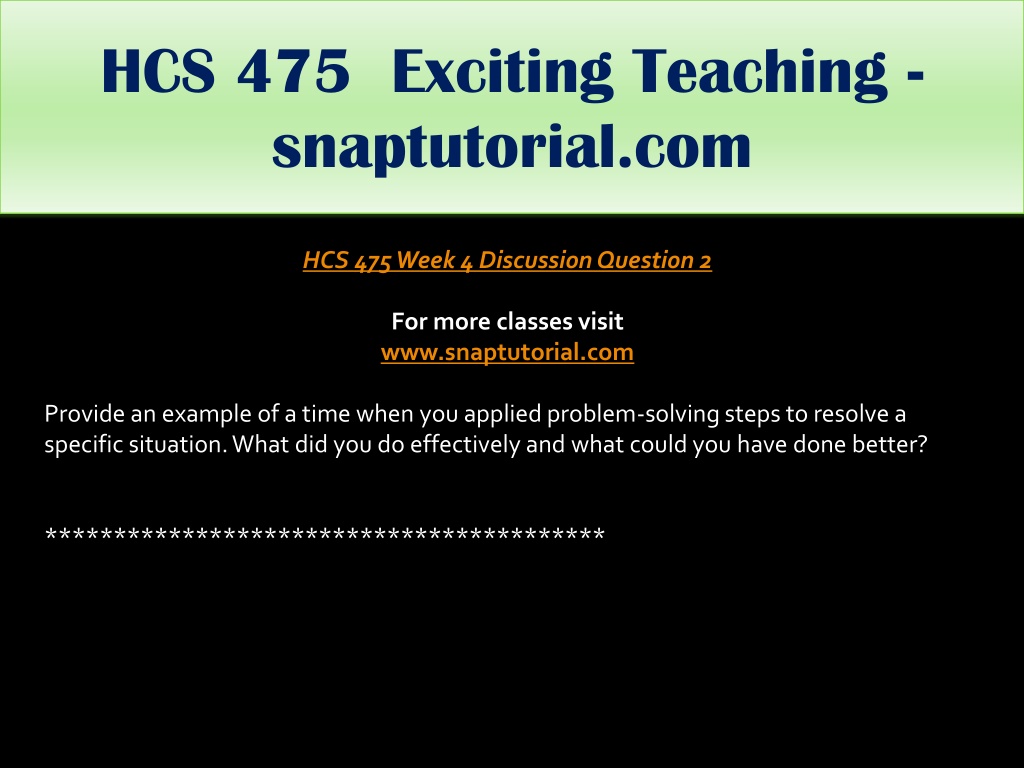 HCS 475 Exciting Teaching - snaptutorial.com

HCS 475 Week 4 Discussion Question 2

For more classes visit
www.snaptutorial.com

Provide an example of a time when you applied problem-solving steps to resolve a specific situation. What did you do effectively and what could you have done better?

******************************************